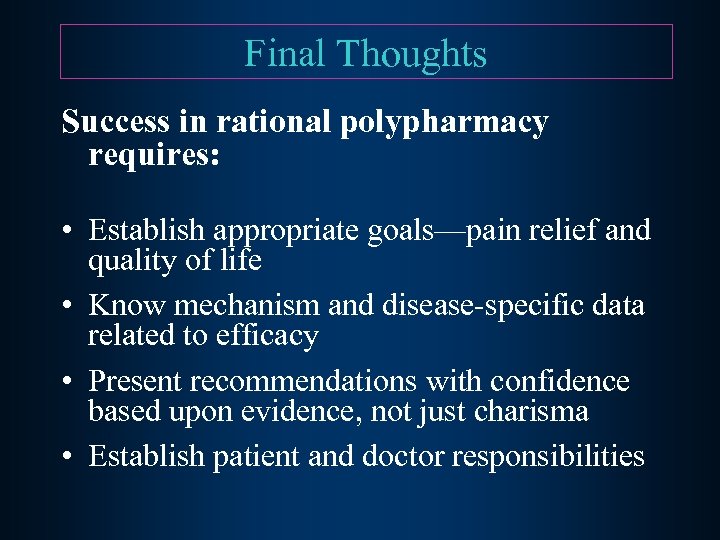 Final Thoughts

Success in rational polypharmacy requires:

• Establish appropriate goals—pain relief and quality of life
• Know mechanism and disease-specific data related to efficacy
• Present recommendations with confidence based upon evidence, not just charisma
• Establish patient and doctor responsibilities